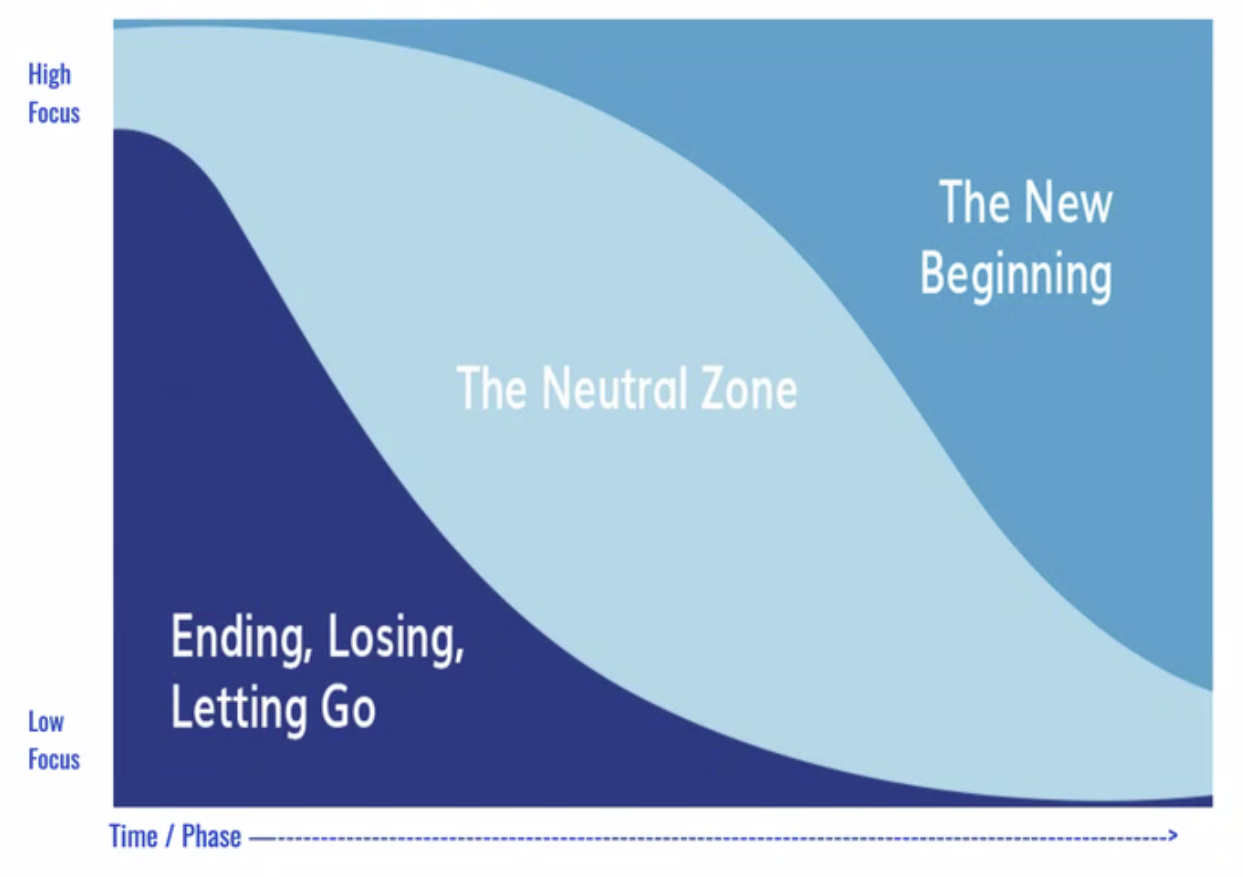 High Focus

The New Beginning

The Neutral Zone

Ending, Losing, Letting Go

Low Focus

Time / Phase